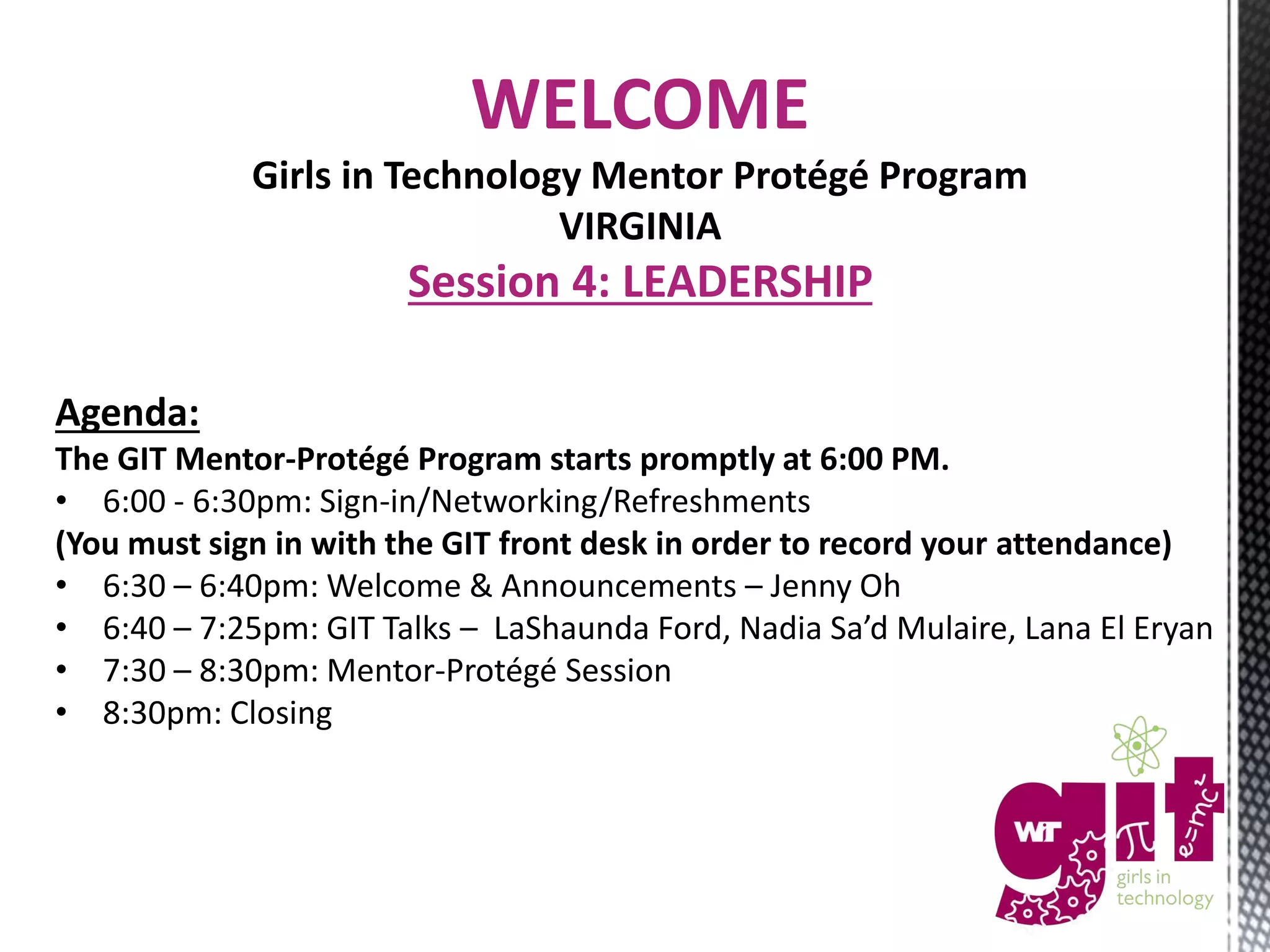 WELCOME

Girls in Technology Mentor Protégé Program
VIRGINIA
Session 4: LEADERSHIP

Agenda:
The GIT Mentor-Protégé Program starts promptly at 6:00 PM.
• 6:00 - 6:30pm: Sign-in/Networking/Refreshments
(You must sign in with the GIT front desk in order to record your attendance)
• 6:30 – 6:40pm: Welcome & Announcements – Jenny Oh
• 6:40 – 7:25pm: GIT Talks – LaShaunda Ford, Nadia Sa'd Mulaire, Lana El Eryan
• 7:30 – 8:30pm: Mentor-Protégé Session
• 8:30pm: Closing

WiT
git
$\pi$
$e=mc^2$
girls in technology